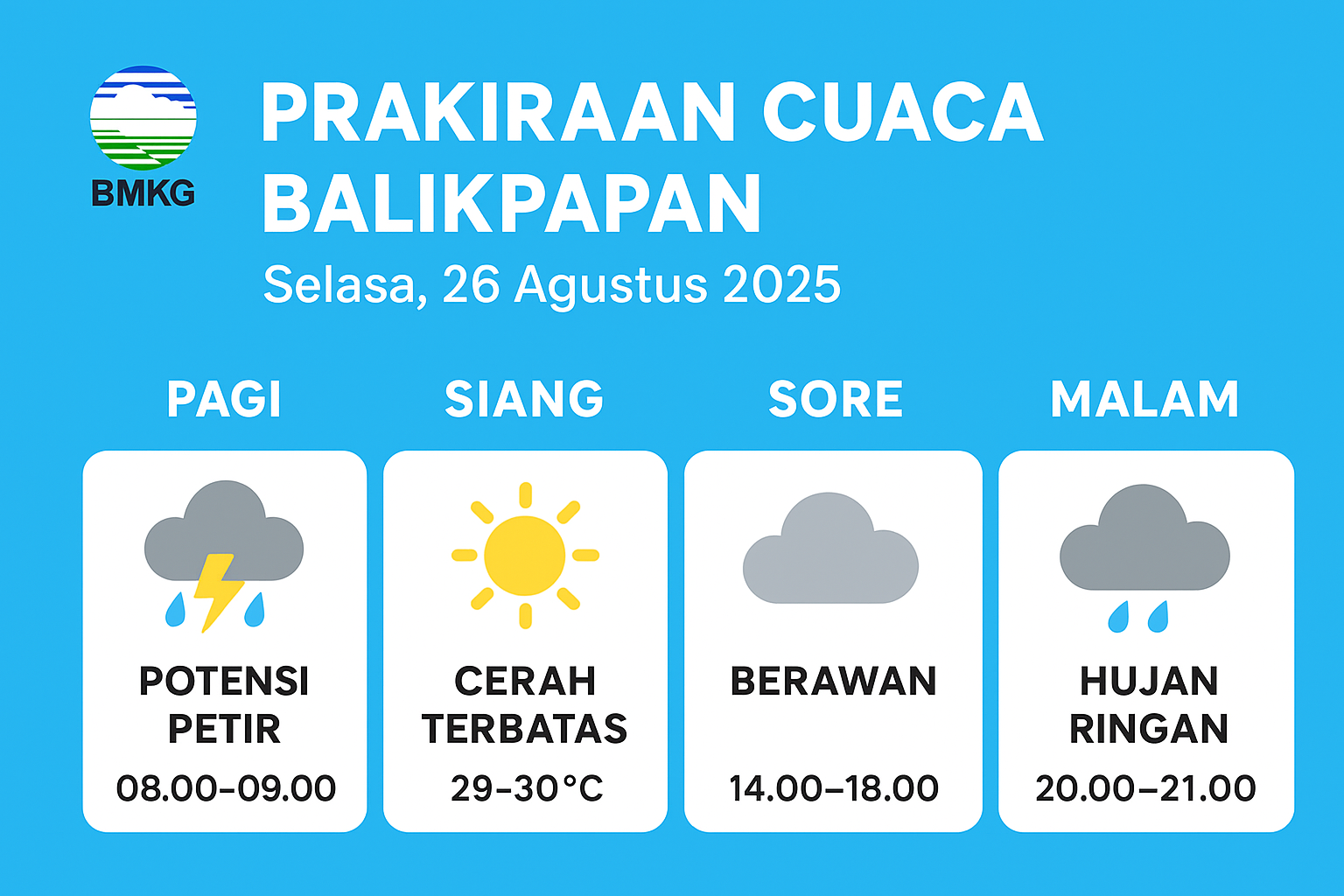 BMKG

PRAKIRAAN CUACA BALIKPAPAN

Selasa, 26 Agustus 2025

PAGI

POTENSI PETIR

08.00–09.00

SIANG

CERAH TERBATAS

29–30°C

SORE

BERAWAN

14.00–18.00

MALAM

HUJAN RINGAN

20.00–21.00